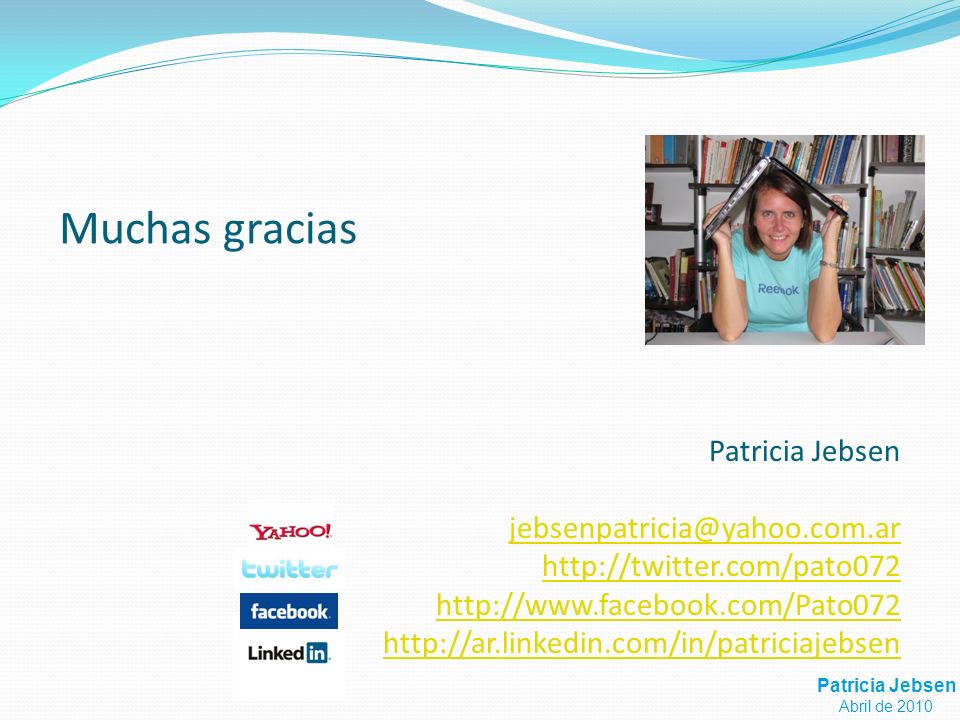 Muchas gracias

Reebok

Patricia Jebsen

YAHOO!
twitter
facebook
LinkedIn

jebsenpatricia@yahoo.com.ar
http://twitter.com/pato072
http://www.facebook.com/Pato072
http://ar.linkedin.com/in/patriciajebsen

Patricia Jebsen
Abril de 2010